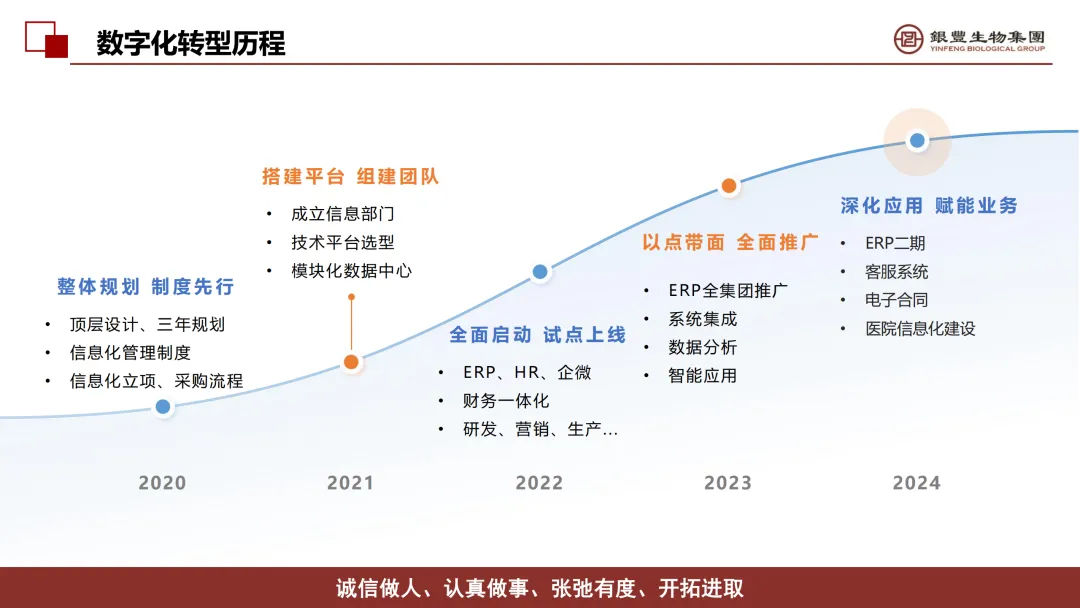 数字化转型历程

銀豐生物集團
YINFENG BIOLOGICAL GROUP

整体规划 制度先行
• 顶层设计、三年规划
• 信息化管理制度
• 信息化立项、采购流程

搭建平台 组建团队
• 成立信息部门
• 技术平台选型
• 模块化数据中心

全面启动 试点上线
• ERP、HR、企微
• 财务一体化
• 研发、营销、生产…

以点带面 全面推广
• ERP全集团推广
• 系统集成
• 数据分析
• 智能应用

深化应用 赋能业务
• ERP二期
• 客服系统
• 电子合同
• 医院信息化建设

2020
2021
2022
2023
2024

诚信做人、认真做事、张弛有度、开拓进取